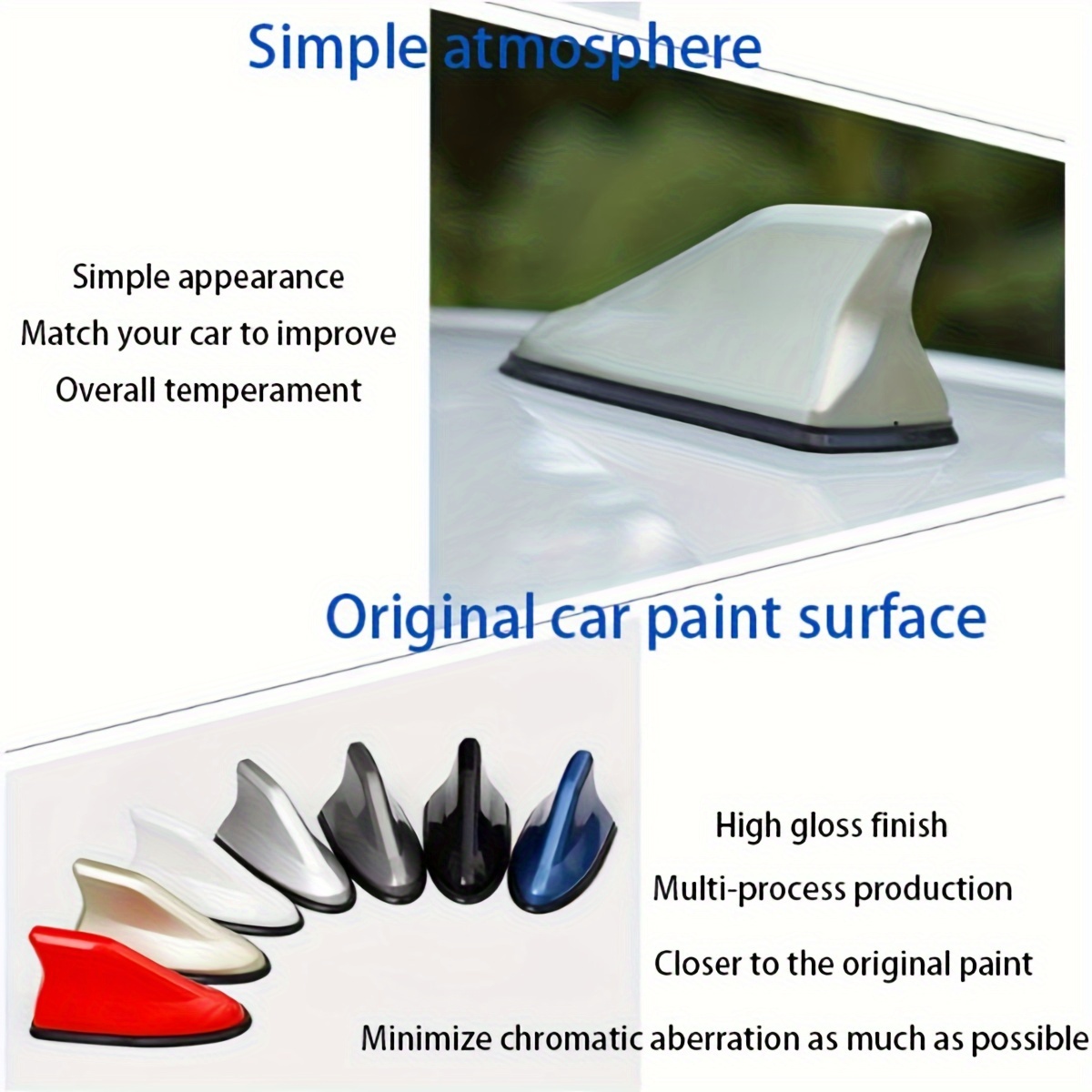 Simple atmosphere

Simple appearance
Match your car to improve
Overall temperament

Original car paint surface

High gloss finish
Multi-process production
Closer to the original paint
Minimize chromatic aberration as much as possible